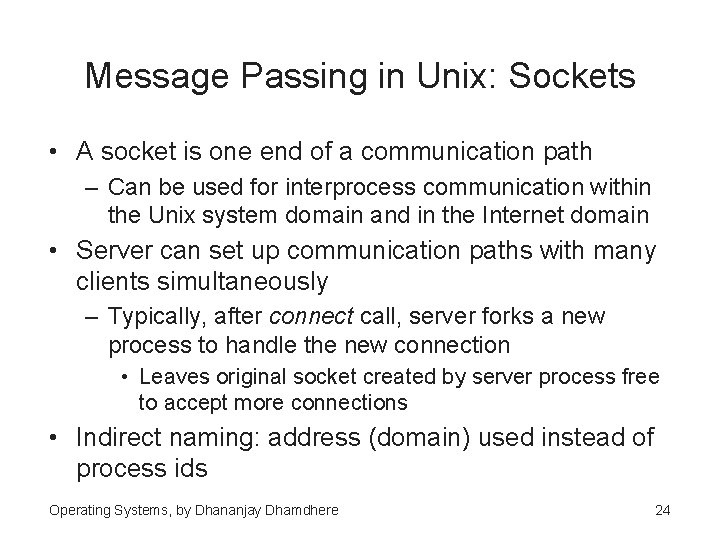 Message Passing in Unix: Sockets

• A socket is one end of a communication path
  – Can be used for interprocess communication within the Unix system domain and in the Internet domain
• Server can set up communication paths with many clients simultaneously
  – Typically, after connect call, server forks a new process to handle the new connection
    • Leaves original socket created by server process free to accept more connections
• Indirect naming: address (domain) used instead of process ids

Operating Systems, by Dhananjay Dhamdhere

24